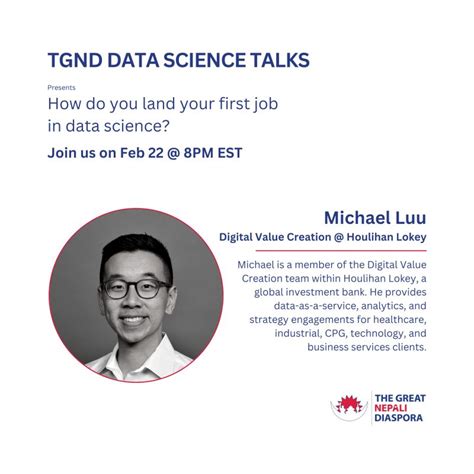 TGND DATA SCIENCE TALKS

Presents

How do you land your first job in data science?

Join us on Feb 22 @ 8PM EST

Michael Luu

Digital Value Creation @ Houlihan Lokey

Michael is a member of the Digital Value Creation team within Houlihan Lokey, a global investment bank. He provides data-as-a-service, analytics, and strategy engagements for healthcare, industrial, CPG, technology, and business services clients.

THE GREAT NEPALI DIASPORA